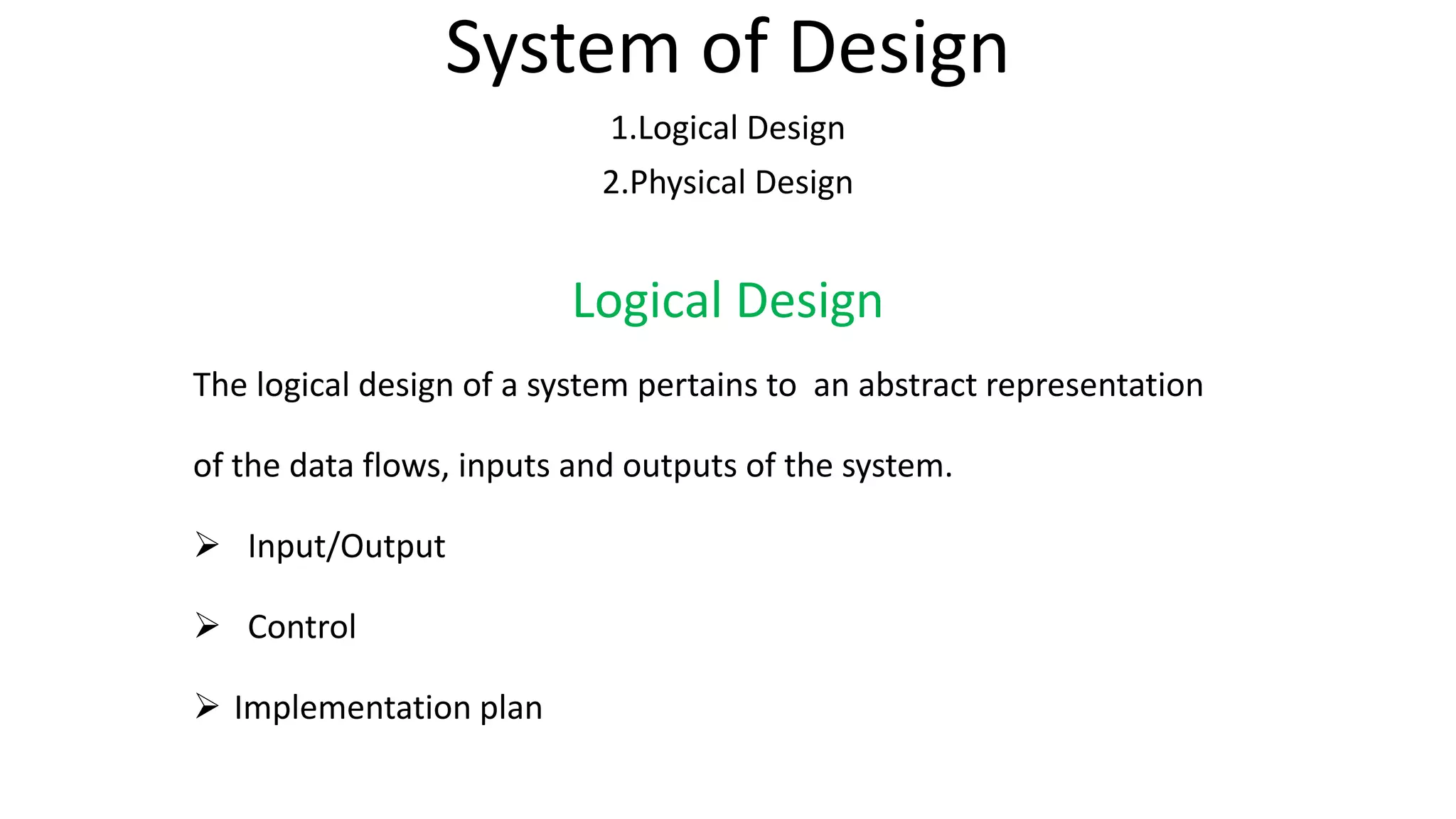 System of Design

1.Logical Design

2.Physical Design

Logical Design

The logical design of a system pertains to an abstract representation of the data flows, inputs and outputs of the system.

➢ Input/Output

➢ Control

➢ Implementation plan